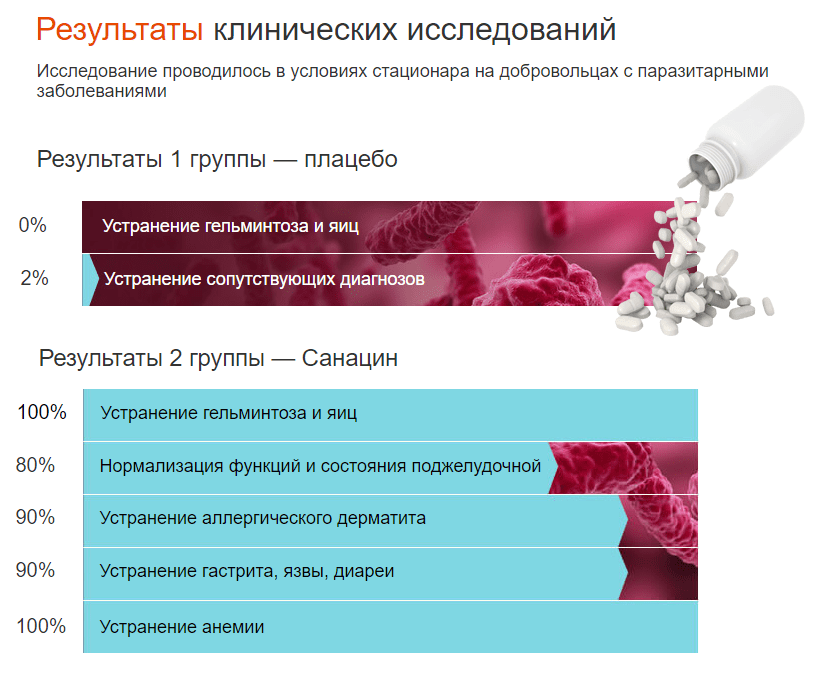 Результаты клинических исследований

Исследование проводилось в условиях стационара на добровольцах с паразитарными заболеваниями

Результаты 1 группы — плацебо

0% Устранение гельминтоза и яиц

2% Устранение сопутствующих диагнозов

Результаты 2 группы — Санацин

100% Устранение гельминтоза и яиц

80% Нормализация функций и состояния поджелудочной

90% Устранение аллергического дерматита

90% Устранение гастрита, язвы, диареи

100% Устранение анемии